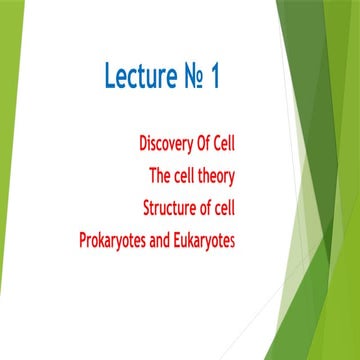 Lecture № 1

Discovery Of Cell
The cell theory
Structure of cell
Prokaryotes and Eukaryotes